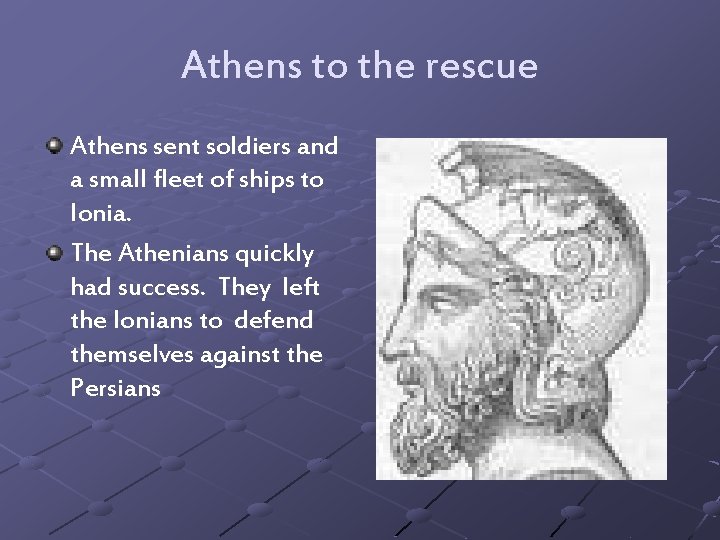 Athens to the rescue

Athens sent soldiers and a small fleet of ships to Ionia.

The Athenians quickly had success. They left the Ionians to defend themselves against the Persians